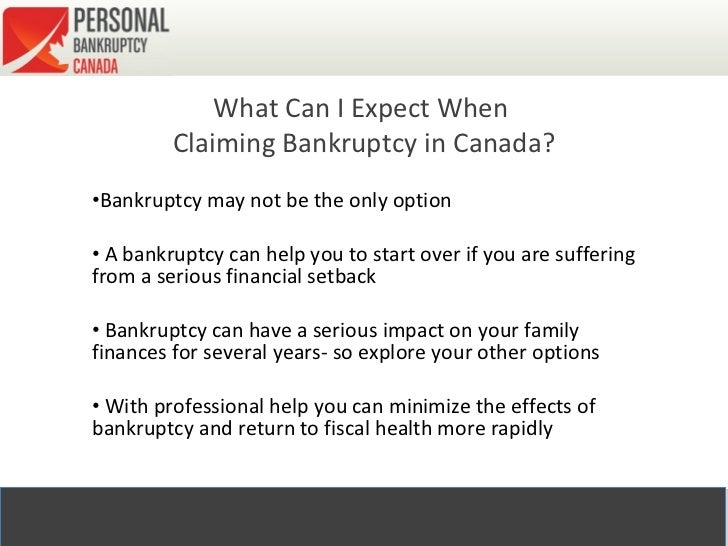 PERSONAL
BANKRUPTCY
CANADA

What Can I Expect When Claiming Bankruptcy in Canada?

•Bankruptcy may not be the only option

• A bankruptcy can help you to start over if you are suffering from a serious financial setback

• Bankruptcy can have a serious impact on your family finances for several years- so explore your other options

• With professional help you can minimize the effects of bankruptcy and return to fiscal health more rapidly